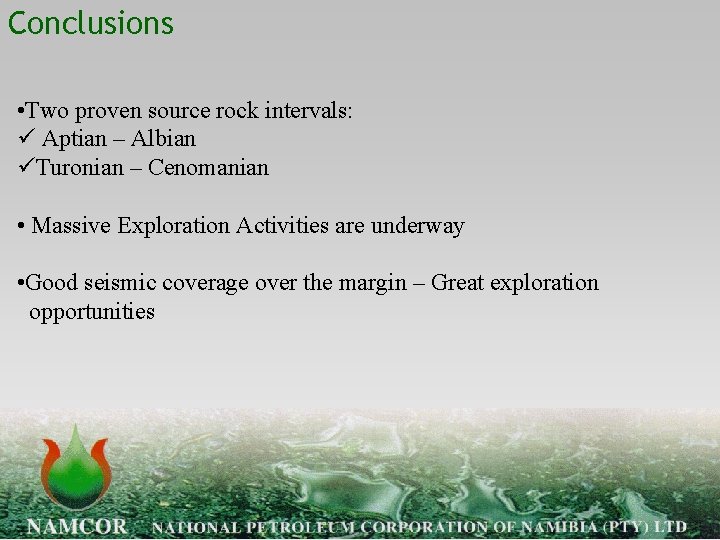 Conclusions

•Two proven source rock intervals:
✓ Aptian – Albian
✓Turonian – Cenomanian

• Massive Exploration Activities are underway

•Good seismic coverage over the margin – Great exploration opportunities

NAMCOR NATIONAL PETROLEUM CORPORATION OF NAMIBIA (PTY) LTD